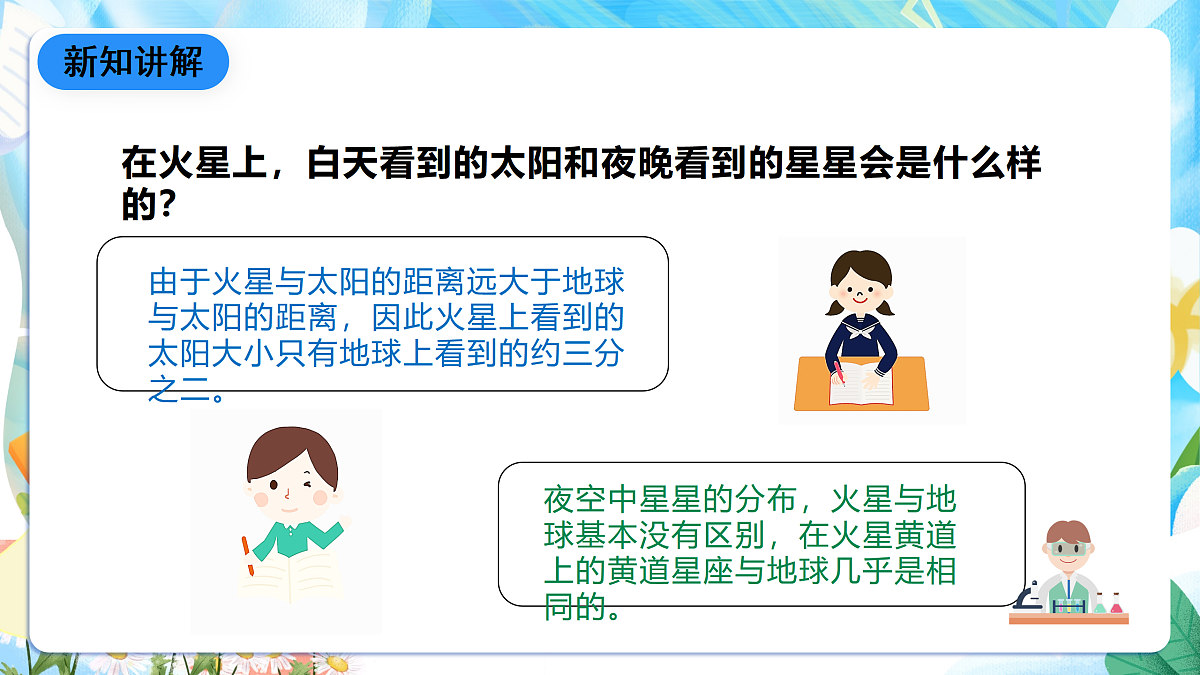 新知讲解

在火星上，白天看到的太阳和夜晚看到的星星会是什么样的？

由于火星与太阳的距离远大于地球与太阳的距离，因此火星上看到的太阳大小只有地球上看到的约三分之二。

夜空中星星的分布，火星与地球基本没有区别，在火星黄道上的黄道星座与地球几乎是相同的。